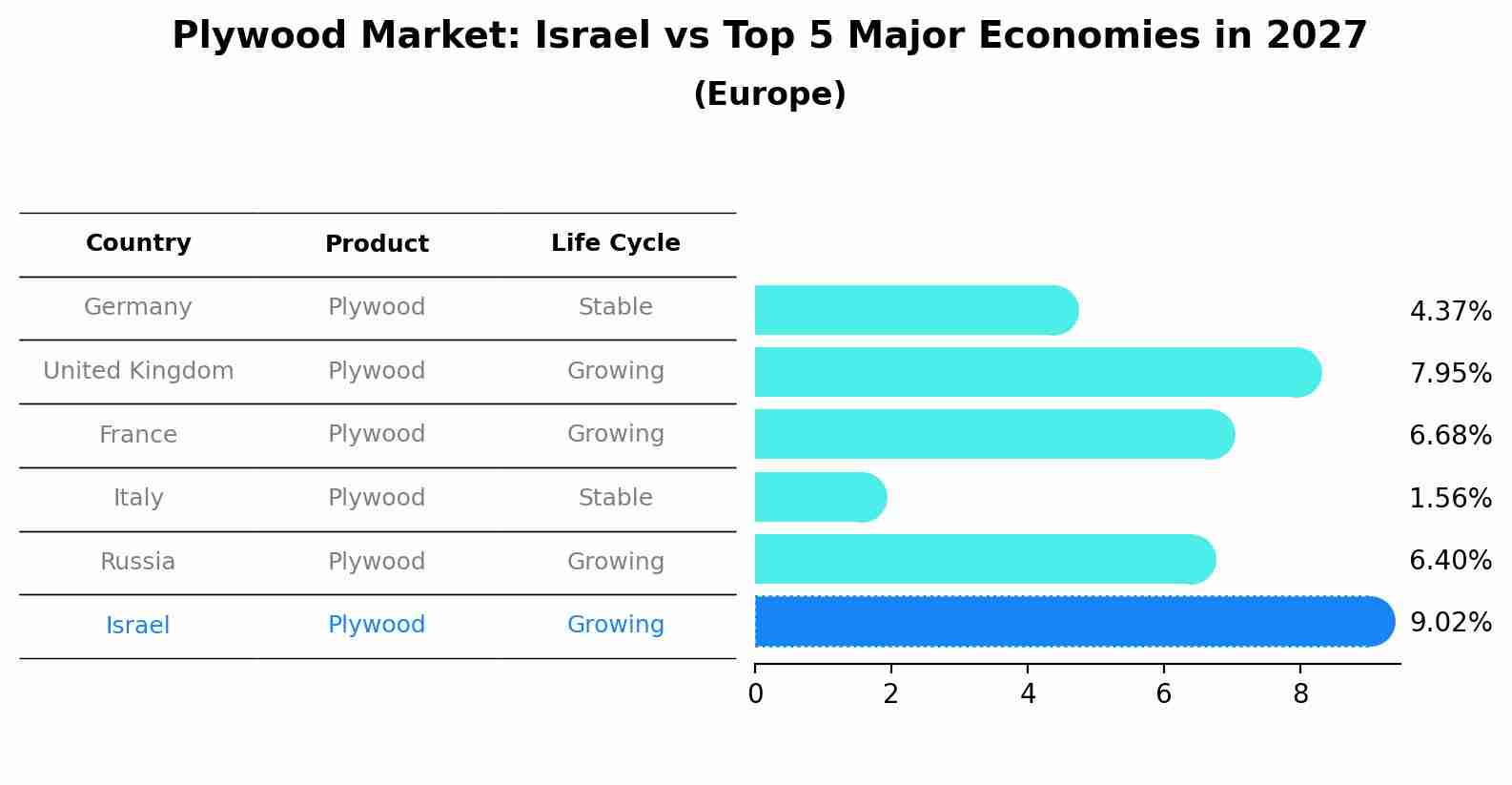 Plywood Market: Israel vs Top 5 Major Economies in 2027
(Europe)

| Country | Product | Life Cycle |
|---|---|---|
| Germany | Plywood | Stable |
| United Kingdom | Plywood | Growing |
| France | Plywood | Growing |
| Italy | Plywood | Stable |
| Russia | Plywood | Growing |
| Israel | Plywood | Growing |

4.37%
7.95%
6.68%
1.56%
6.40%
9.02%

0 2 4 6 8